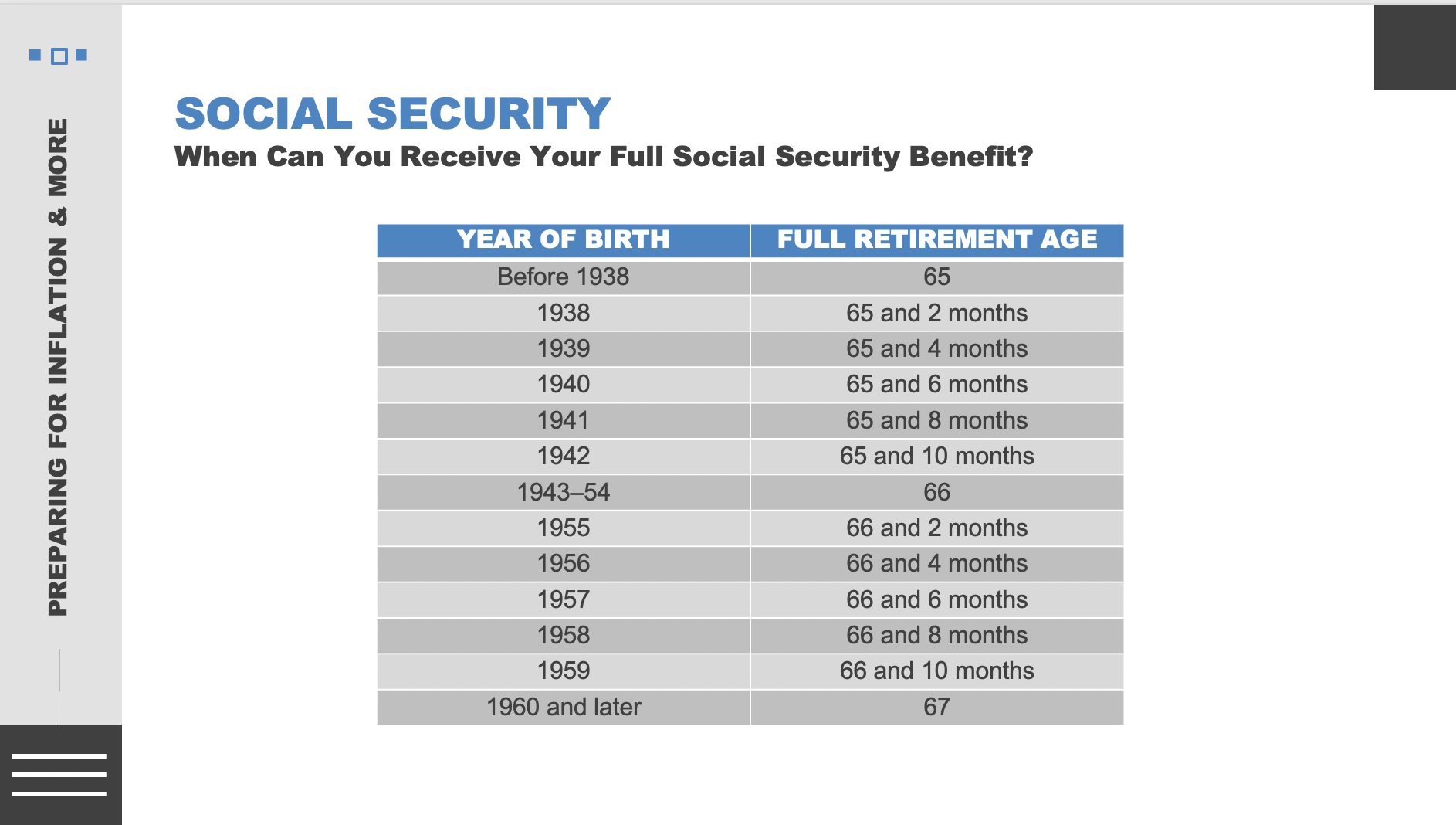 PREPARING FOR INFLATION & MORE

SOCIAL SECURITY
When Can You Receive Your Full Social Security Benefit?

| YEAR OF BIRTH | FULL RETIREMENT AGE |
|---|---|
| Before 1938 | 65 |
| 1938 | 65 and 2 months |
| 1939 | 65 and 4 months |
| 1940 | 65 and 6 months |
| 1941 | 65 and 8 months |
| 1942 | 65 and 10 months |
| 1943–54 | 66 |
| 1955 | 66 and 2 months |
| 1956 | 66 and 4 months |
| 1957 | 66 and 6 months |
| 1958 | 66 and 8 months |
| 1959 | 66 and 10 months |
| 1960 and later | 67 |